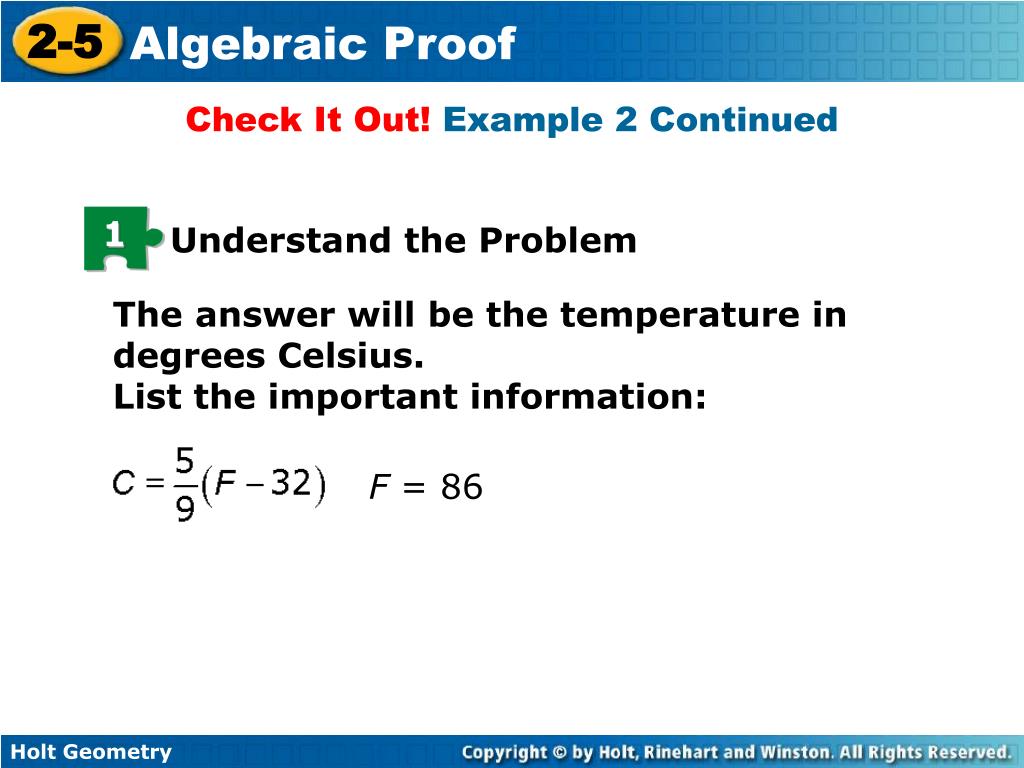 2-5 Algebraic Proof

Check It Out! Example 2 Continued

1 Understand the Problem

The answer will be the temperature in degrees Celsius.
List the important information:

$C = \frac{5}{9}(F - 32)$ $F = 86$

Holt Geometry

Copyright © by Holt, Rinehart and Winston. All Rights Reserved.